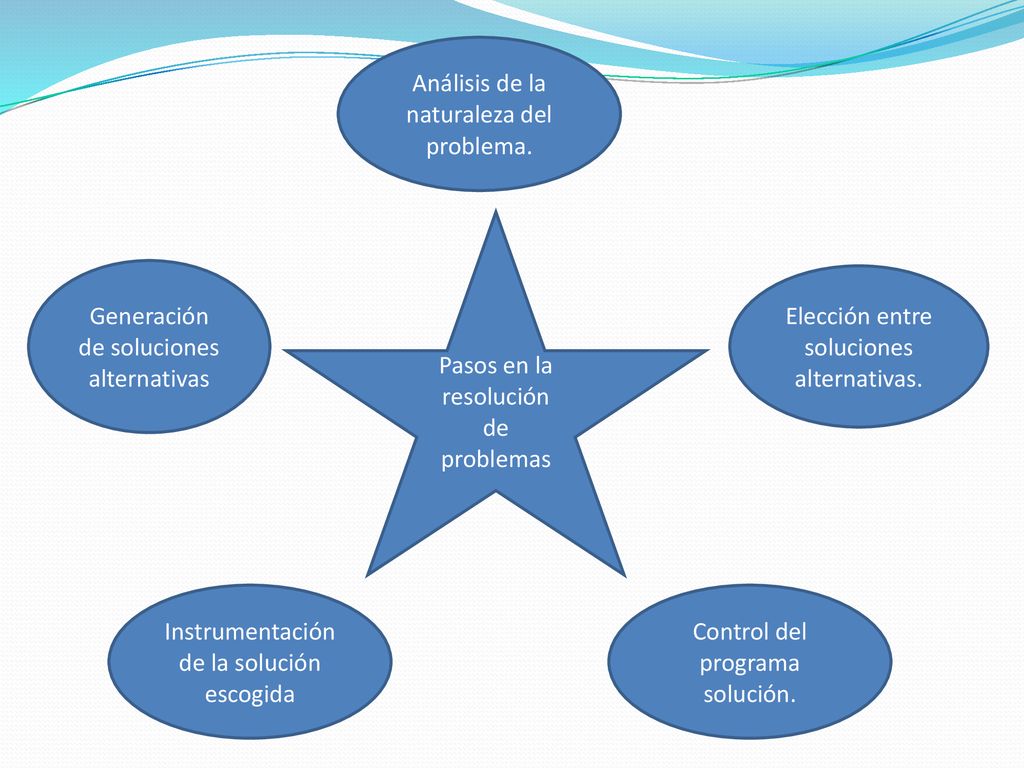 Análisis de la naturaleza del problema.

Generación de soluciones alternativas

Pasos en la resolución de problemas

Elección entre soluciones alternativas.

Instrumentación de la solución escogida

Control del programa solución.